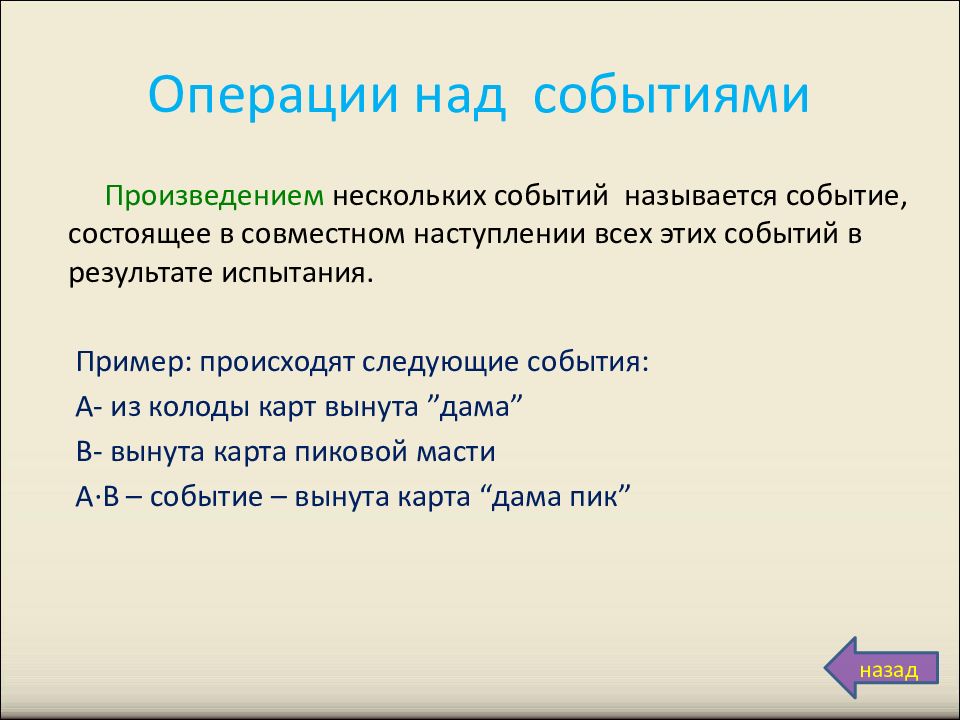 Операции над событиями

Произведением нескольких событий называется событие, состоящее в совместном наступлении всех этих событий в результате испытания.

Пример: происходят следующие события:

А- из колоды карт вынута ”дама”

В- вынута карта пиковой масти

А·В – событие – вынута карта “дама пик”

назад